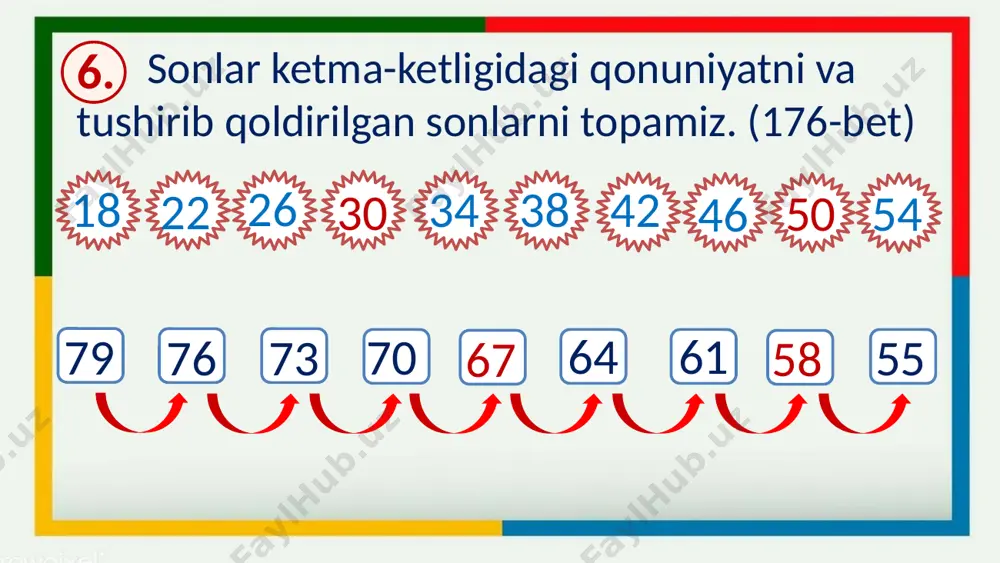 6. Sonlar ketma-ketligidagi qonuniyatni va tushirib qoldirilgan sonlarni topamiz. (176-bet)

18 22 26 30 34 38 42 46 50 54

79 76 73 70 67 64 61 58 55

FaylHub.uz